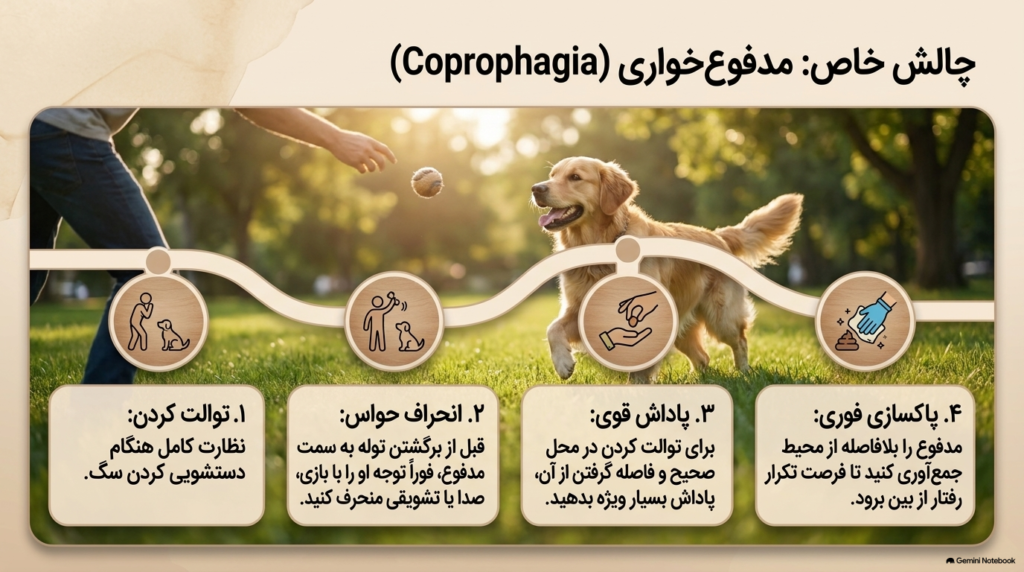 چالش خاص: مدفوع‌خواری (Coprophagia)

۱. توالت کردن:
نظارت کامل هنگام دستشویی کردن سگ.

۲. انحراف حواس:
قبل از برگشتن توله به سمت مدفوع، فوراً توجه او را با بازی، صدا یا تشویقی منحرف کنید.

۳. پاداش قوی:
برای توالت کردن در محل صحیح و فاصله گرفتن از آن، پاداش بسیار ویژه بدهید.

۴. پاکسازی فوری:
مدفوع را بلافاصله از محیط جمع‌آوری کنید تا فرصت تکرار رفتار از بین برود.

Gemini Notebook